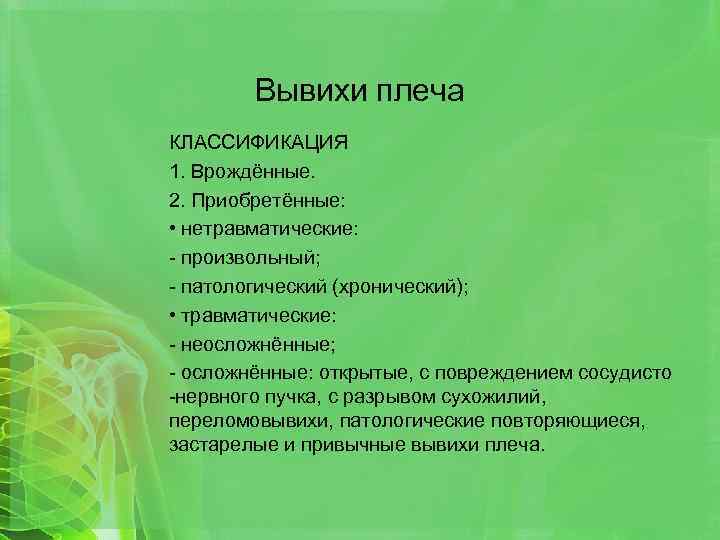 Вывихи плеча

КЛАССИФИКАЦИЯ

1. Врождённые.

2. Приобретённые:

• нетравматические:

- произвольный;

- патологический (хронический);

• травматические:

- неосложнённые;

- осложнённые: открытые, с повреждением сосудисто -нервного пучка, с разрывом сухожилий, переломовывихи, патологические повторяющиеся, застарелые и привычные вывихи плеча.